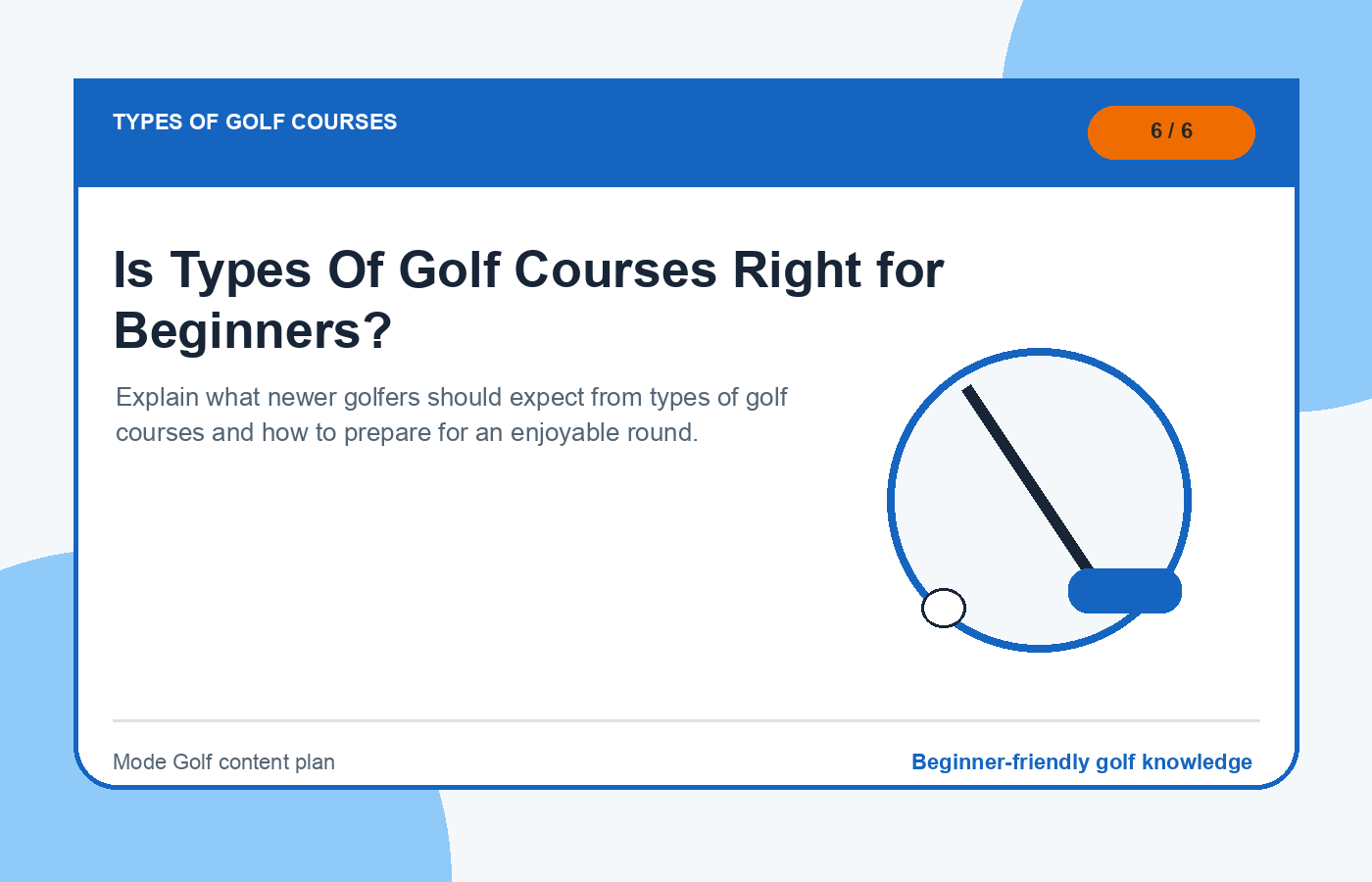 TYPES OF GOLF COURSES

6 / 6

Is Types Of Golf Courses Right for Beginners?

Explain what newer golfers should expect from types of golf courses and how to prepare for an enjoyable round.

Mode Golf content plan

Beginner-friendly golf knowledge